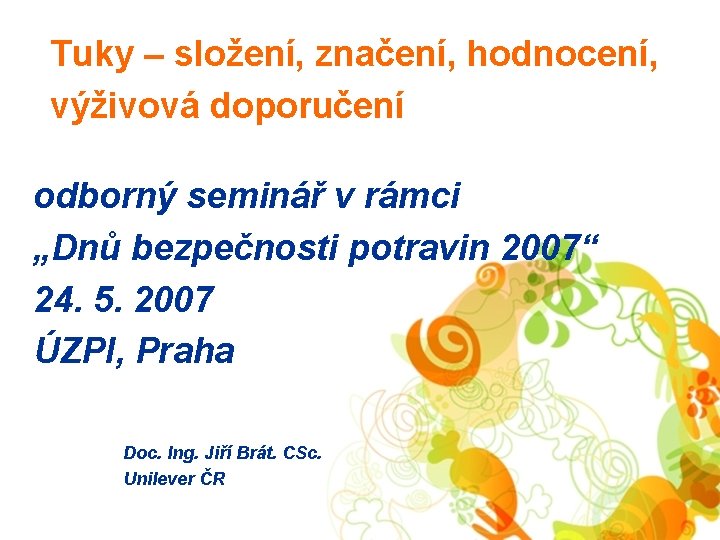 Tuky – složení, značení, hodnocení, výživová doporučení

odborný seminář v rámci
„Dnů bezpečnosti potravin 2007“
24. 5. 2007
ÚZPI, Praha

Doc. Ing. Jiří Brát. CSc.
Unilever ČR